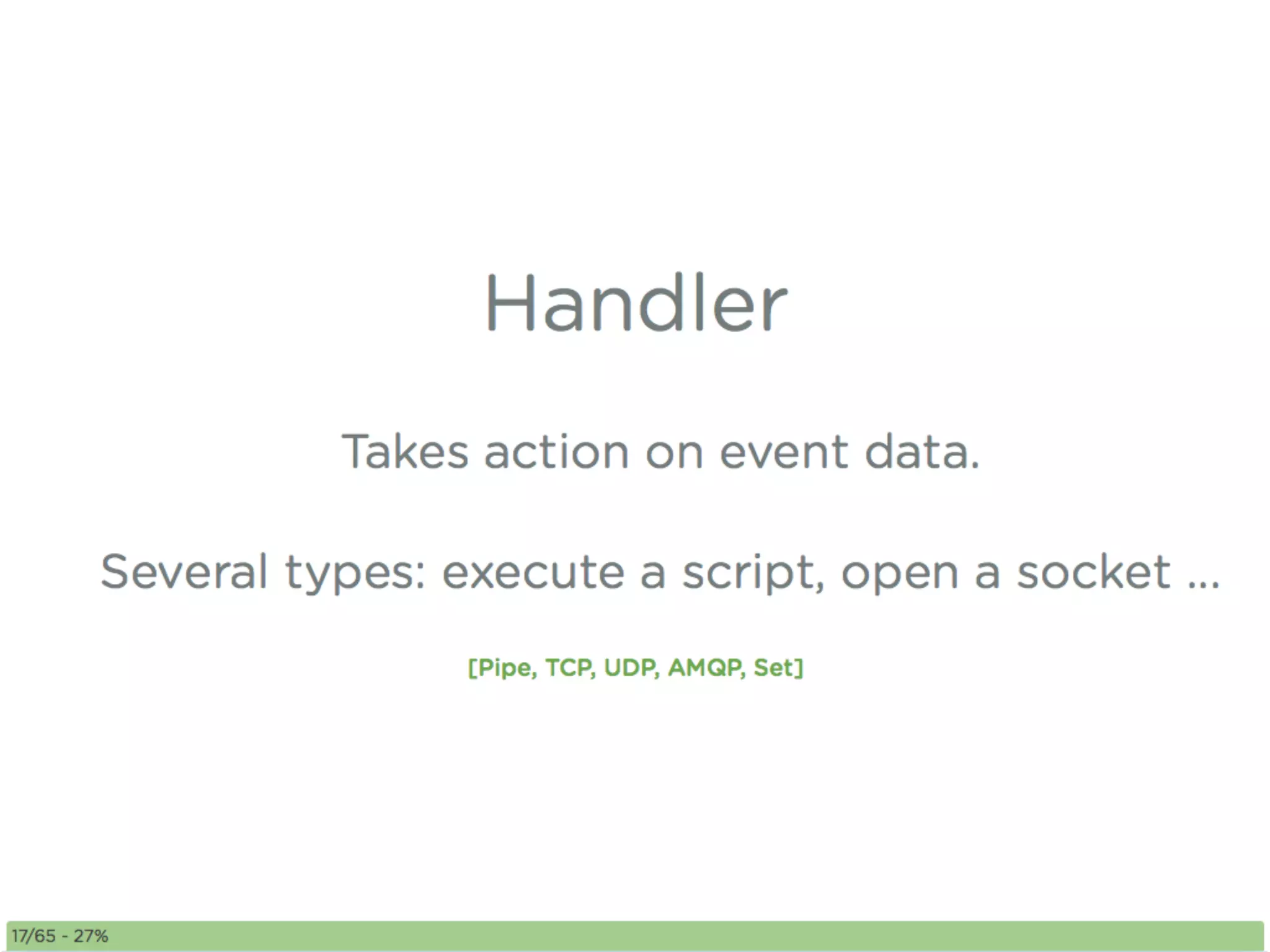 Handler

Takes action on event data.

Several types: execute a script, open a socket ...

[Pipe, TCP, UDP, AMQP, Set]

17/65 - 27%